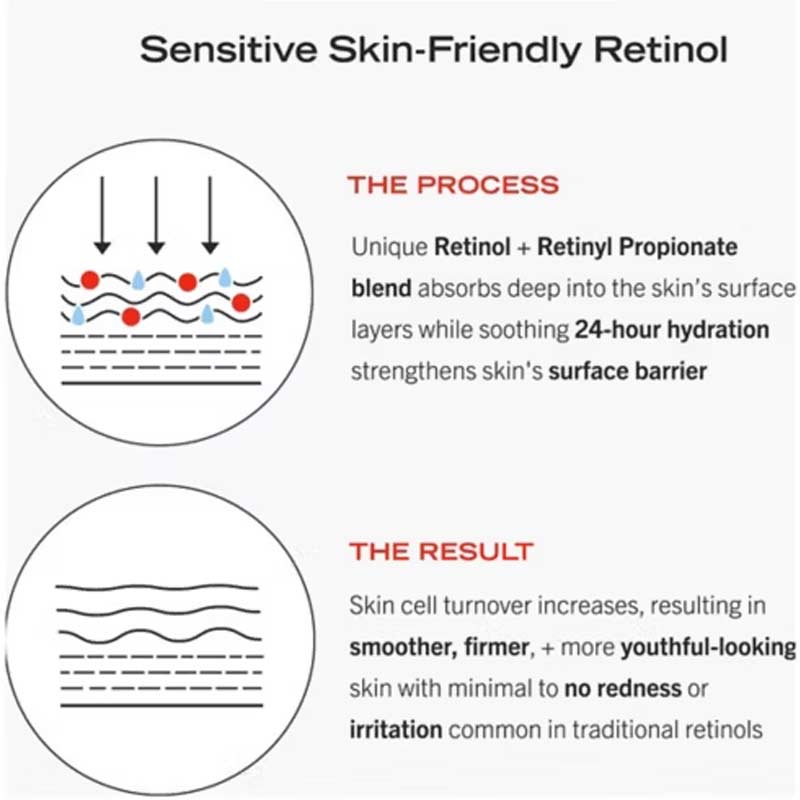 Sensitive Skin-Friendly Retinol

THE PROCESS

Unique Retinol + Retinyl Propionate blend absorbs deep into the skin's surface layers while soothing 24-hour hydration strengthens skin's surface barrier

THE RESULT

Skin cell turnover increases, resulting in smoother, firmer, + more youthful-looking skin with minimal to no redness or irritation common in traditional retinols